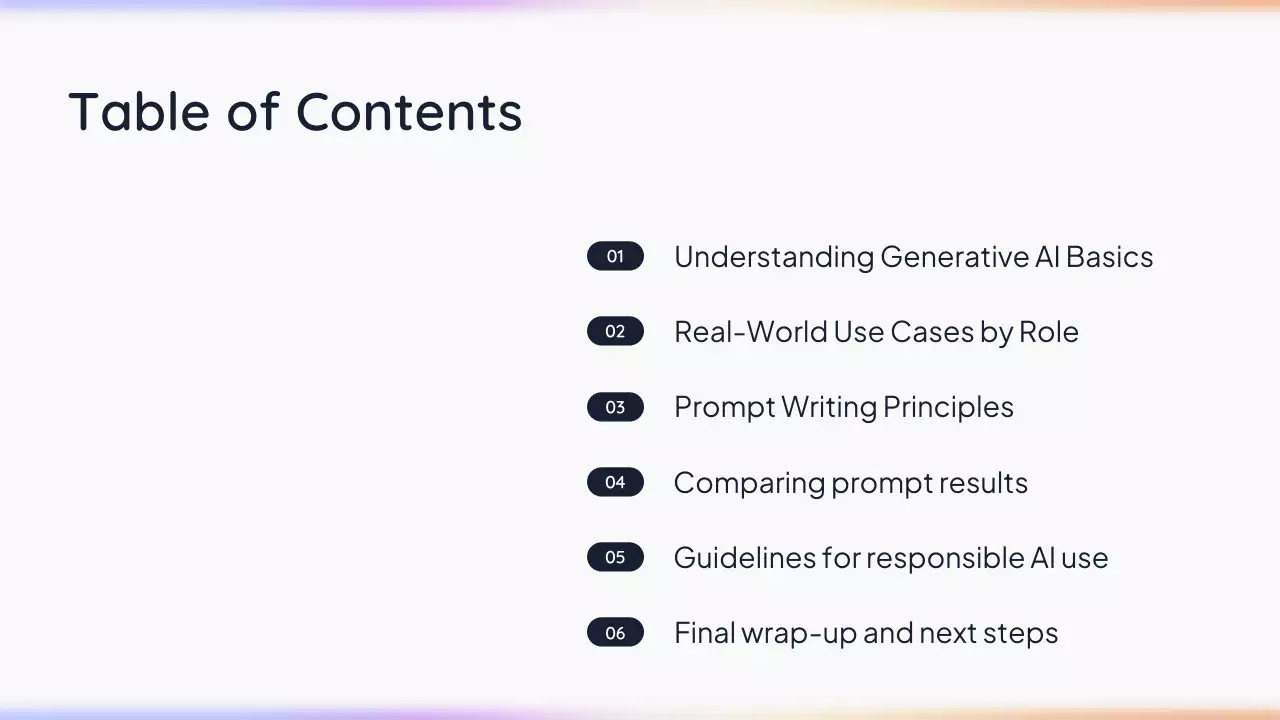 Table of Contents

01 Understanding Generative AI Basics

02 Real-World Use Cases by Role

03 Prompt Writing Principles

04 Comparing prompt results

05 Guidelines for responsible AI use

06 Final wrap-up and next steps